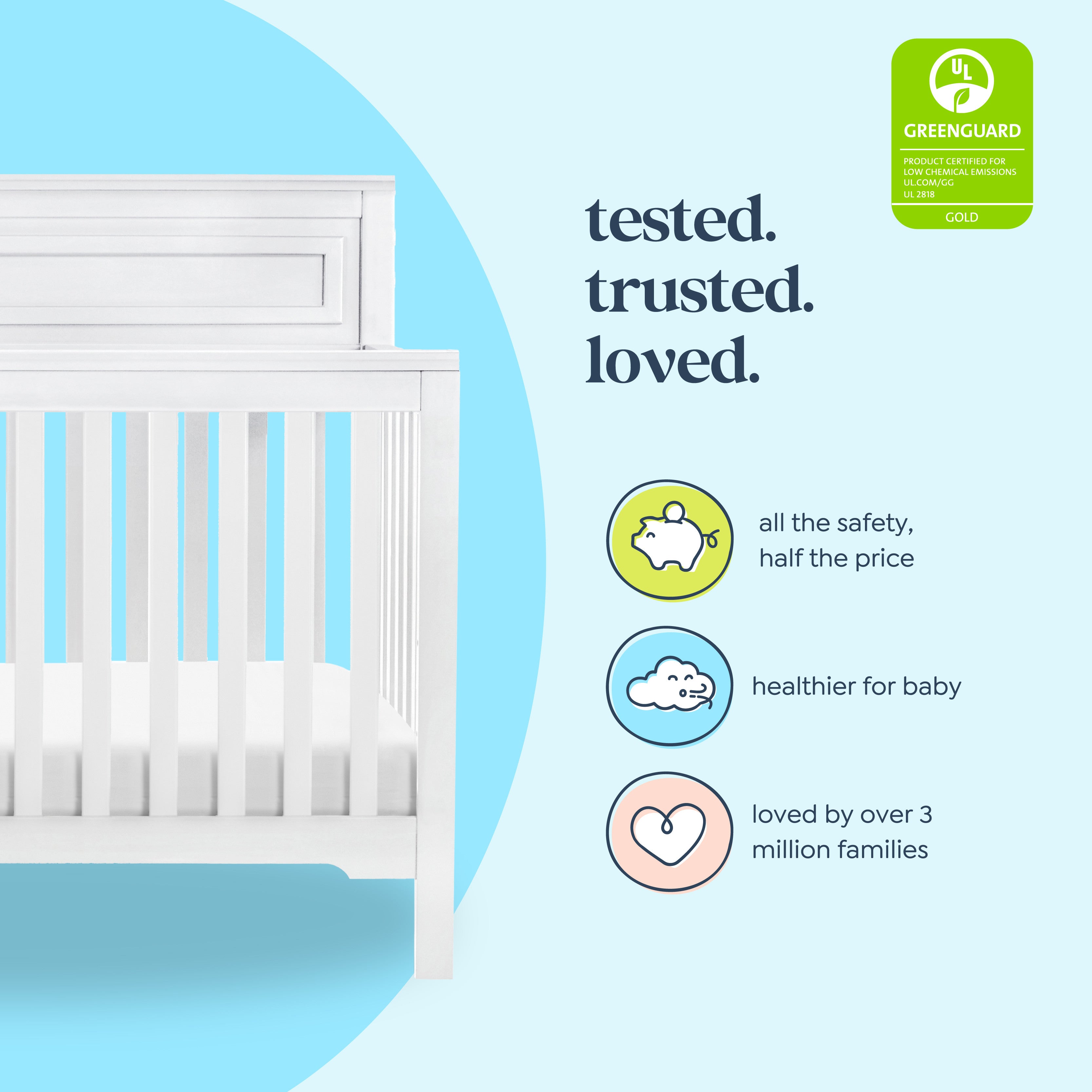 UL
GREENGUARD
PRODUCT CERTIFIED FOR LOW CHEMICAL EMISSIONS
UL.COM/GG
UL 2818
GOLD

tested.
trusted.
loved.

all the safety, half the price

healthier for baby

loved by over 3 million families